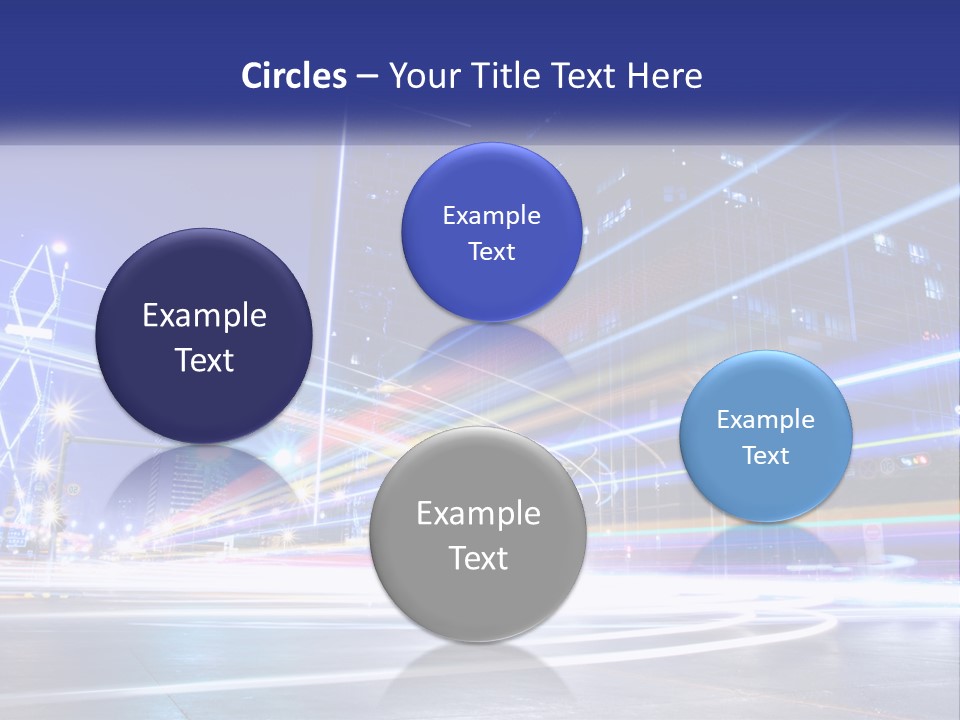 Circles – Your Title Text Here

Example Text

Example Text

Example Text

Example Text